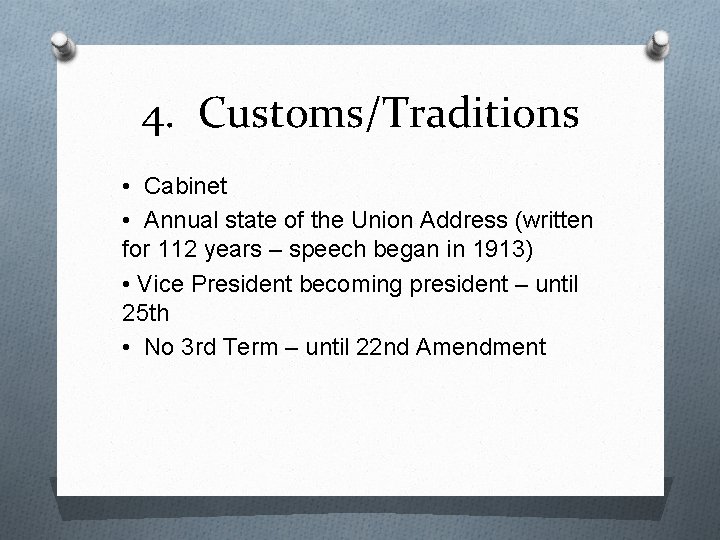 4. Customs/Traditions

• Cabinet

• Annual state of the Union Address (written for 112 years – speech began in 1913)

• Vice President becoming president – until 25th

• No 3rd Term – until 22nd Amendment